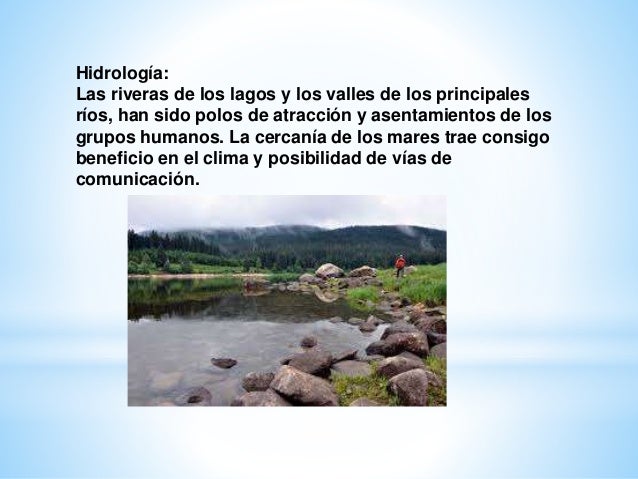 Hidrología:
Las riveras de los lagos y los valles de los principales ríos, han sido polos de atracción y asentamientos de los grupos humanos. La cercanía de los mares trae consigo beneficio en el clima y posibilidad de vías de comunicación.